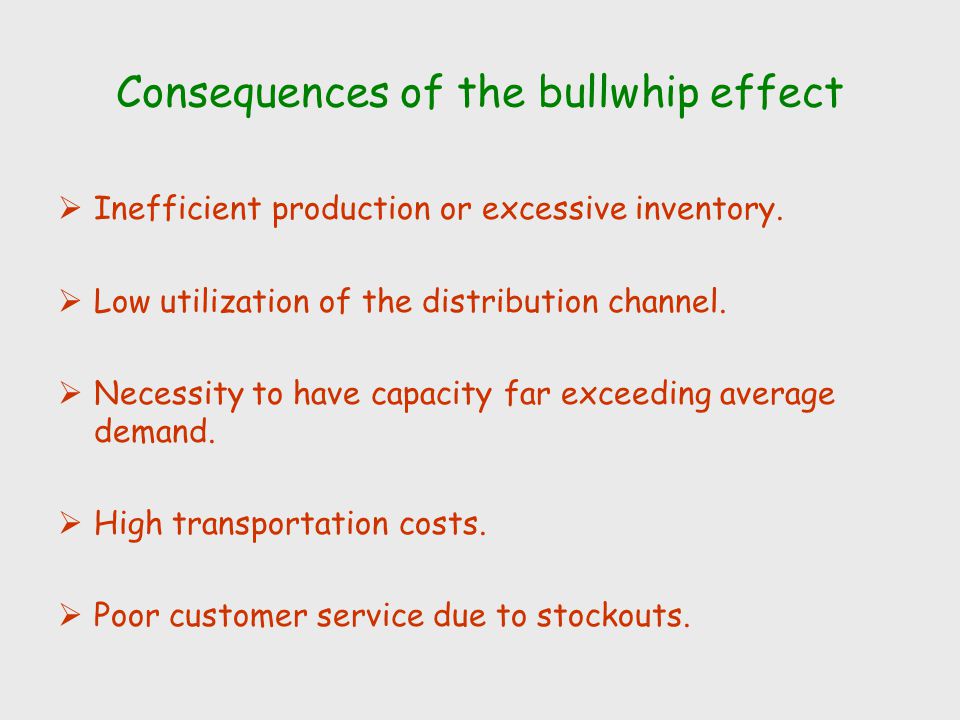 Consequences of the bullwhip effect

➢ Inefficient production or excessive inventory.

➢ Low utilization of the distribution channel.

➢ Necessity to have capacity far exceeding average demand.

➢ High transportation costs.

➢ Poor customer service due to stockouts.